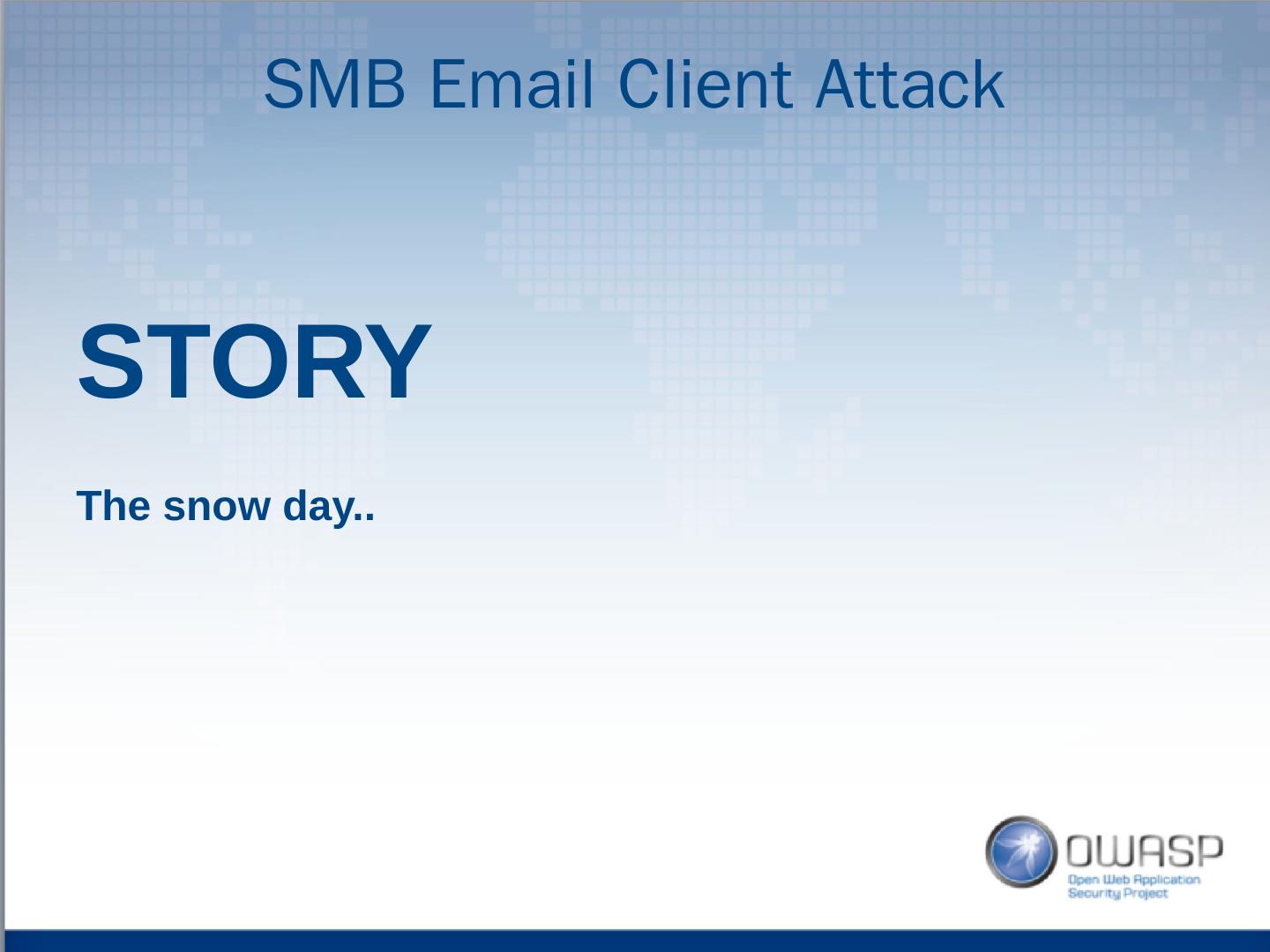 SMB Email Client Attack

STORY

The snow day..

OWASP
Open Web Application Security Project